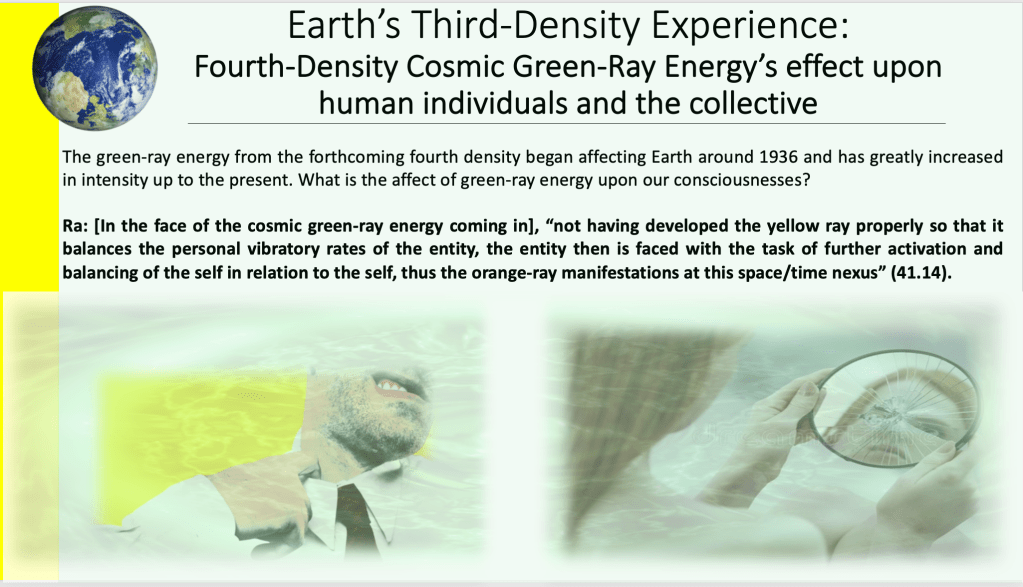 Earth's Third-Density Experience:
Fourth-Density Cosmic Green-Ray Energy's effect upon human individuals and the collective

The green-ray energy from the forthcoming fourth density began affecting Earth around 1936 and has greatly increased in intensity up to the present. What is the affect of green-ray energy upon our consciousnesses?

Ra: [In the face of the cosmic green-ray energy coming in], "not having developed the yellow ray properly so that it balances the personal vibratory rates of the entity, the entity then is faced with the task of further activation and balancing of the self in relation to the self, thus the orange-ray manifestations at this space/time nexus" (41.14).